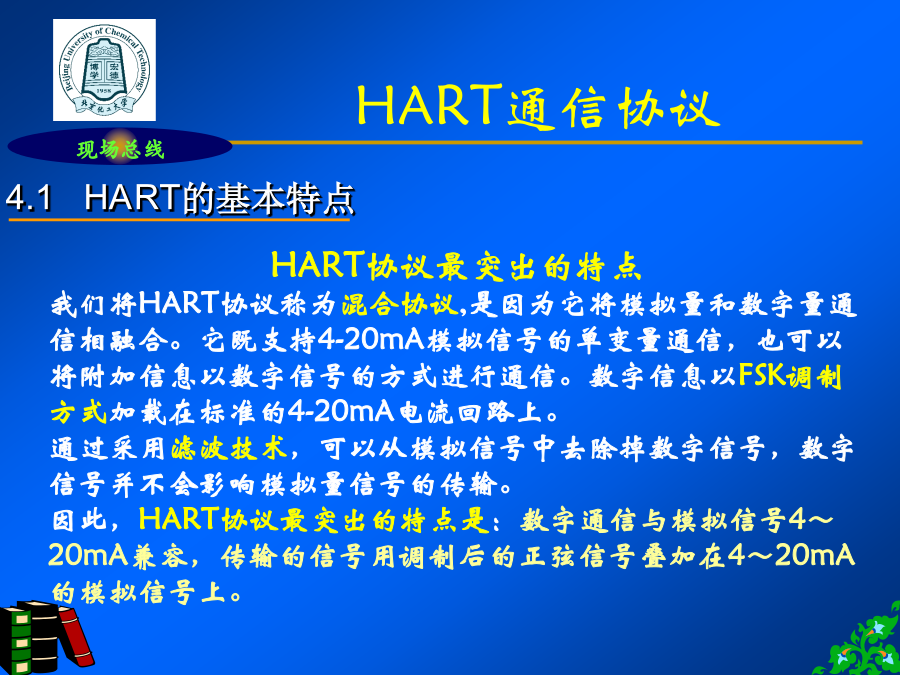 Beijing University of Chemical Technology
博学 宏德
1958
北京化工大学

HART通信协议

现场总线

4.1 HART的基本特点

HART协议最突出的特点

我们将HART协议称为混合协议,是因为它将模拟量和数字量通信相融合。它既支持4-20mA模拟信号的单变量通信，也可以将附加信息以数字信号的方式进行通信。数字信息以FSK调制方式加载在标准的4-20mA电流回路上。

通过采用滤波技术，可以从模拟信号中去除掉数字信号，数字信号并不会影响模拟量信号的传输。

因此，HART协议最突出的特点是：数字通信与模拟信号4～20mA兼容，传输的信号用调制后的正弦信号叠加在4～20mA的模拟信号上。